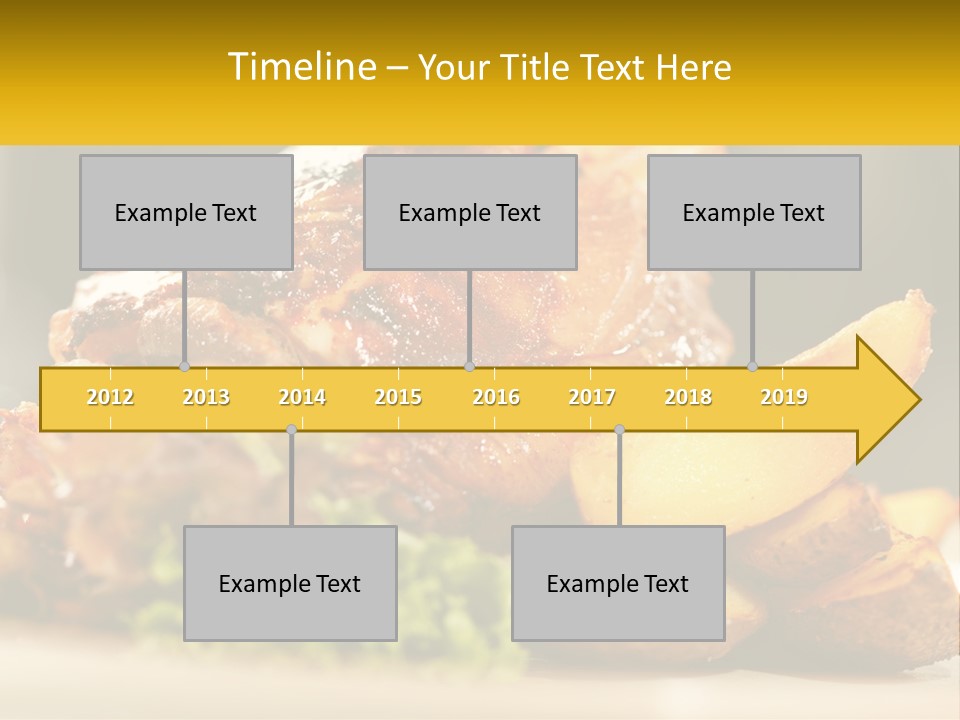 Timeline – Your Title Text Here

Example Text

Example Text

Example Text

2012 2013 2014 2015 2016 2017 2018 2019

Example Text

Example Text